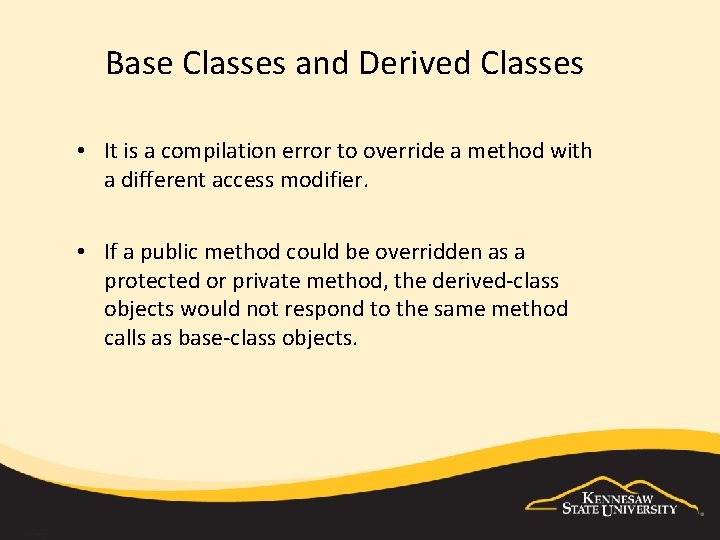 Base Classes and Derived Classes

• It is a compilation error to override a method with a different access modifier.

• If a public method could be overridden as a protected or private method, the derived-class objects would not respond to the same method calls as base-class objects.

KENNESAW STATE UNIVERSITY